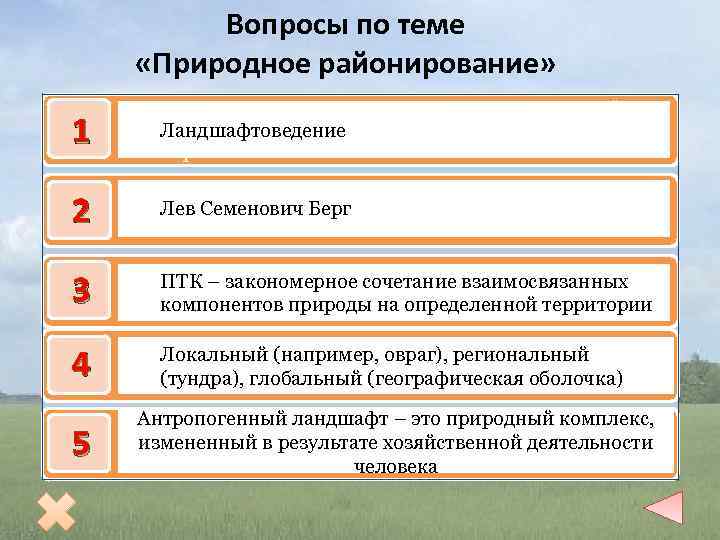 Вопросы по теме «Природное районирование»

1

Ландшафтоведение

2

Лев Семенович Берг

3

ПТК – закономерное сочетание взаимосвязанных компонентов природы на определенной территории

4

Локальный (например, овраг), региональный (тундра), глобальный (географическая оболочка)

5

Антропогенный ландшафт – это природный комплекс, измененный в результате хозяйственной деятельности человека